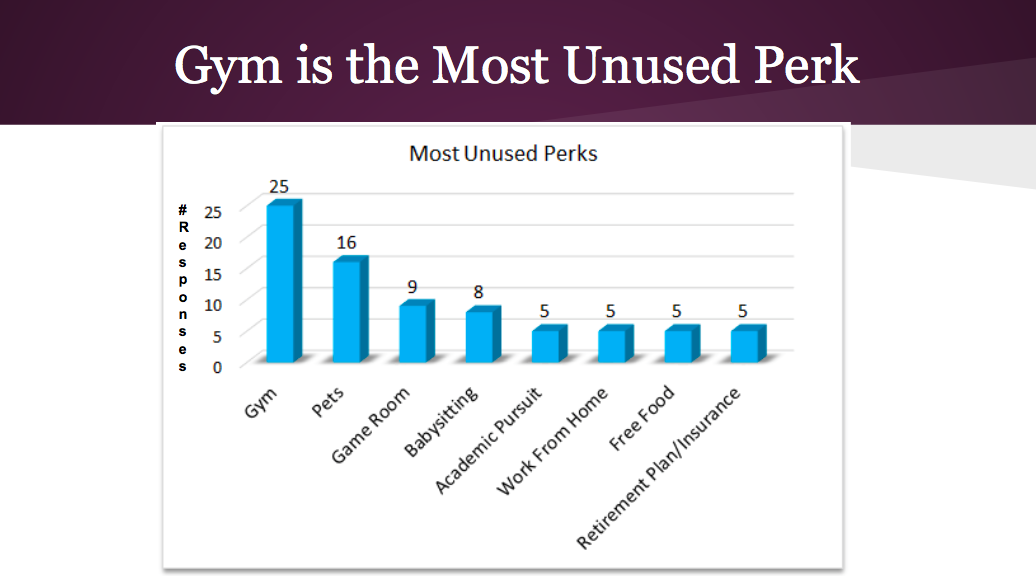 Gym is the Most Unused Perk

Most Unused Perks

# Responses

25
20
15
10
5
0

25
16
9
8
5
5
5
5

Gym
Pets
Game Room
Babysitting
Academic Pursuit
Work From Home
Free Food
Retirement Plan/Insurance